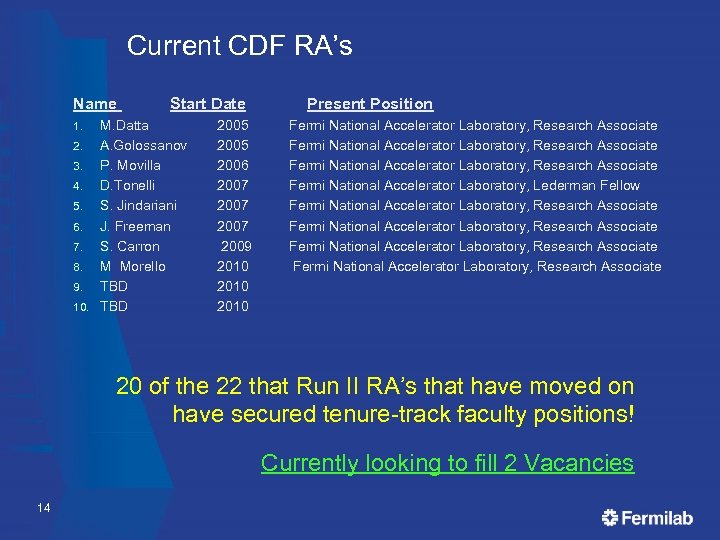 Current CDF RA's

| Name | Start Date | Present Position |
|---|---|---|
| 1. M.Datta | 2005 | Fermi National Accelerator Laboratory, Research Associate |
| 2. A.Golossanov | 2005 | Fermi National Accelerator Laboratory, Research Associate |
| 3. P. Movilla | 2006 | Fermi National Accelerator Laboratory, Research Associate |
| 4. D.Tonelli | 2007 | Fermi National Accelerator Laboratory, Lederman Fellow |
| 5. S. Jindariani | 2007 | Fermi National Accelerator Laboratory, Research Associate |
| 6. J. Freeman | 2007 | Fermi National Accelerator Laboratory, Research Associate |
| 7. S. Carron | 2009 | Fermi National Accelerator Laboratory, Research Associate |
| 8. M Morello | 2010 | Fermi National Accelerator Laboratory, Research Associate |
| 9. TBD | 2010 | |
| 10. TBD | 2010 | |

20 of the 22 that Run II RA's that have moved on have secured tenure-track faculty positions!

Currently looking to fill 2 Vacancies

14

Fermilab